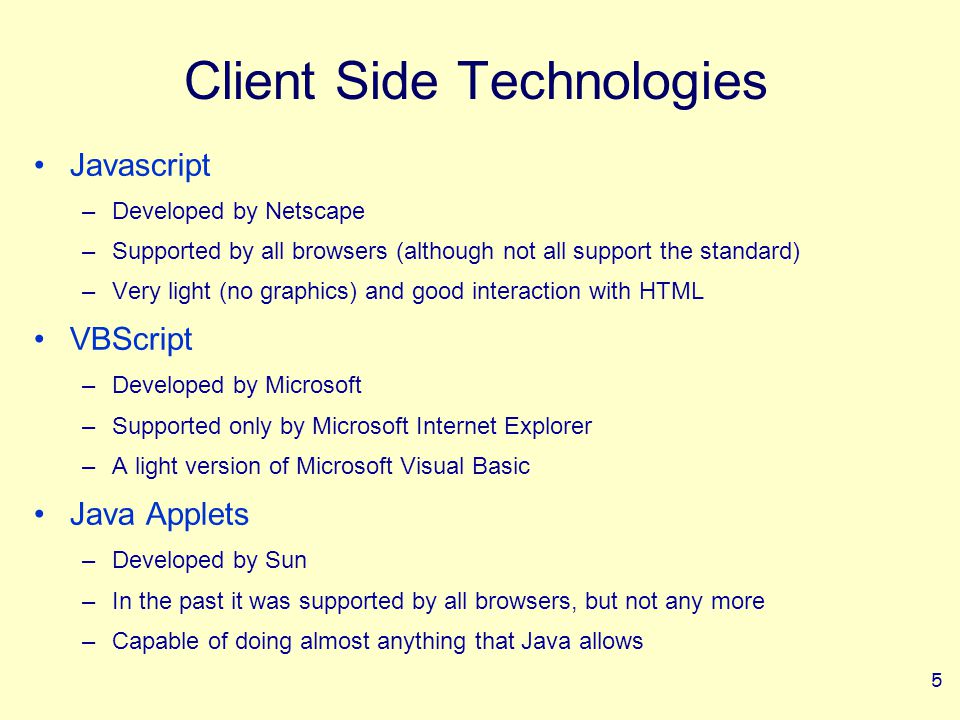 Client Side Technologies

• Javascript
– Developed by Netscape
– Supported by all browsers (although not all support the standard)
– Very light (no graphics) and good interaction with HTML

• VBScript
– Developed by Microsoft
– Supported only by Microsoft Internet Explorer
– A light version of Microsoft Visual Basic

• Java Applets
– Developed by Sun
– In the past it was supported by all browsers, but not any more
– Capable of doing almost anything that Java allows

5